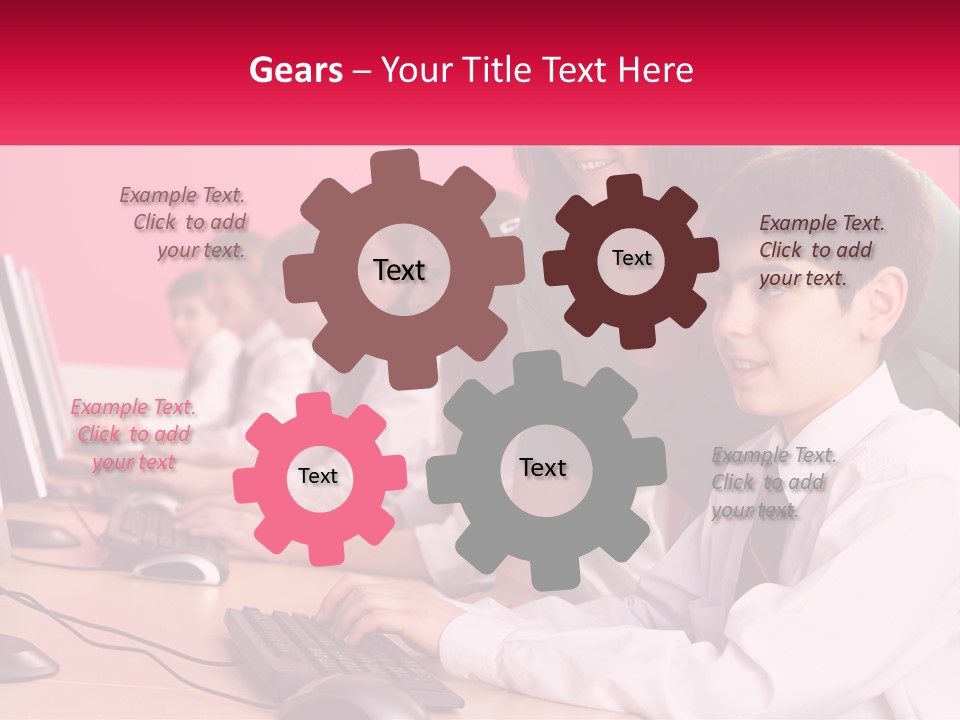 Gears – Your Title Text Here

Example Text. Click to add your text.

Text

Text

Example Text. Click to add your text.

Example Text. Click to add your text

Text

Text

Example Text. Click to add your text.